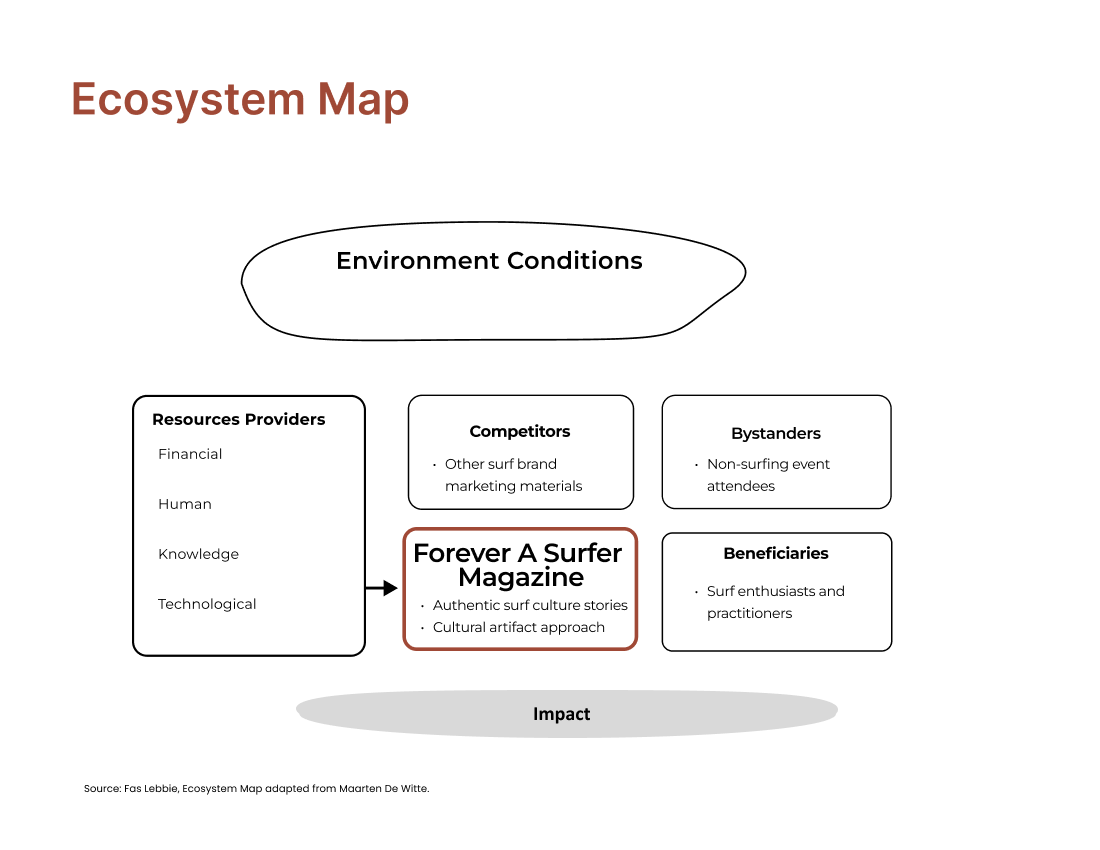 Ecosystem Map

Environment Conditions

Resources Providers

Financial

Human

Knowledge

Technological

Competitors

• Other surf brand marketing materials

Bystanders

• Non-surfing event attendees

Forever A Surfer Magazine

• Authentic surf culture stories
• Cultural artifact approach

Beneficiaries

• Surf enthusiasts and practitioners

Impact

Source: Fas Lebbie, Ecosystem Map adapted from Maarten De Witte.